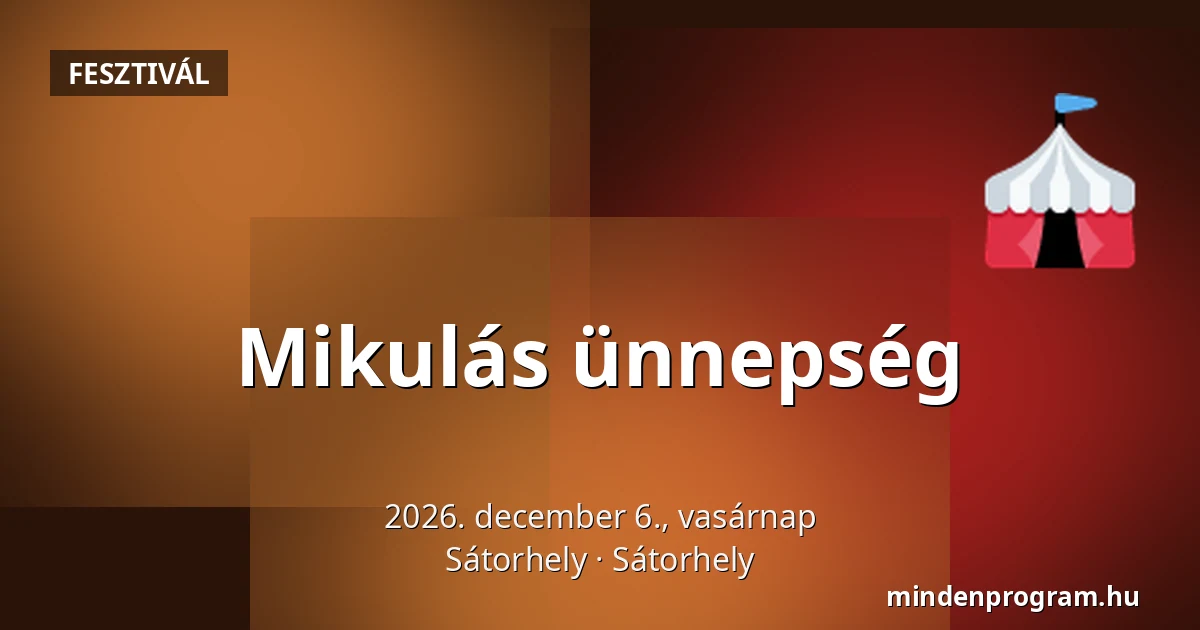 FESZTIVÁL

Mikulás ünnepség

2026. december 6., vasárnap
Sátorhely · Sátorhely

mindenprogram.hu